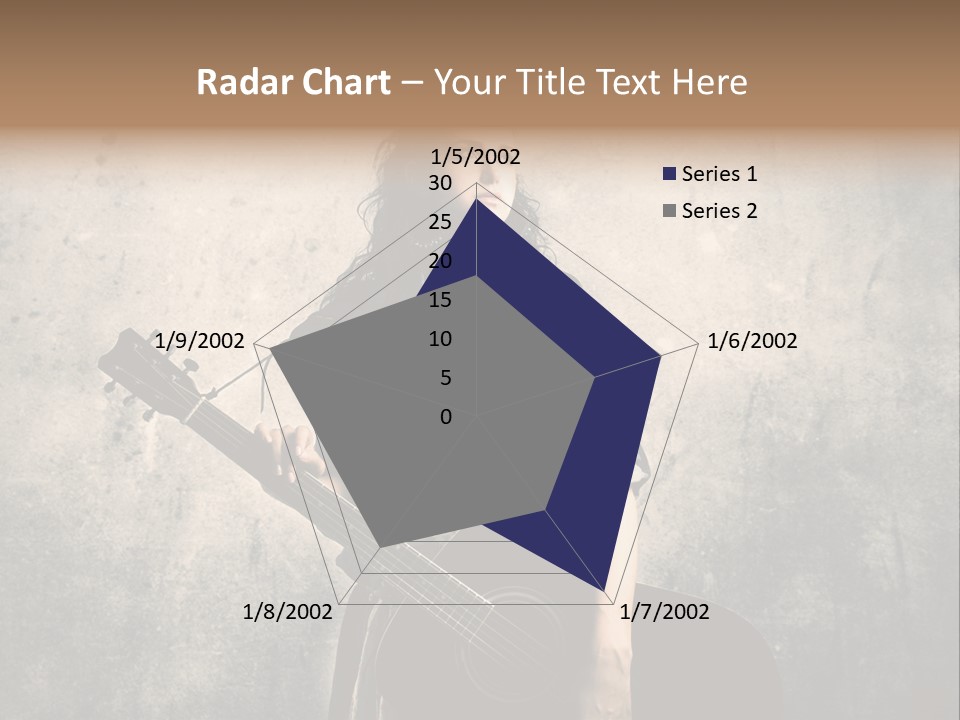 Radar Chart – Your Title Text Here

1/5/2002
30
25
20
15
10
5
0
1/6/2002
1/7/2002
1/8/2002
1/9/2002

Series 1
Series 2